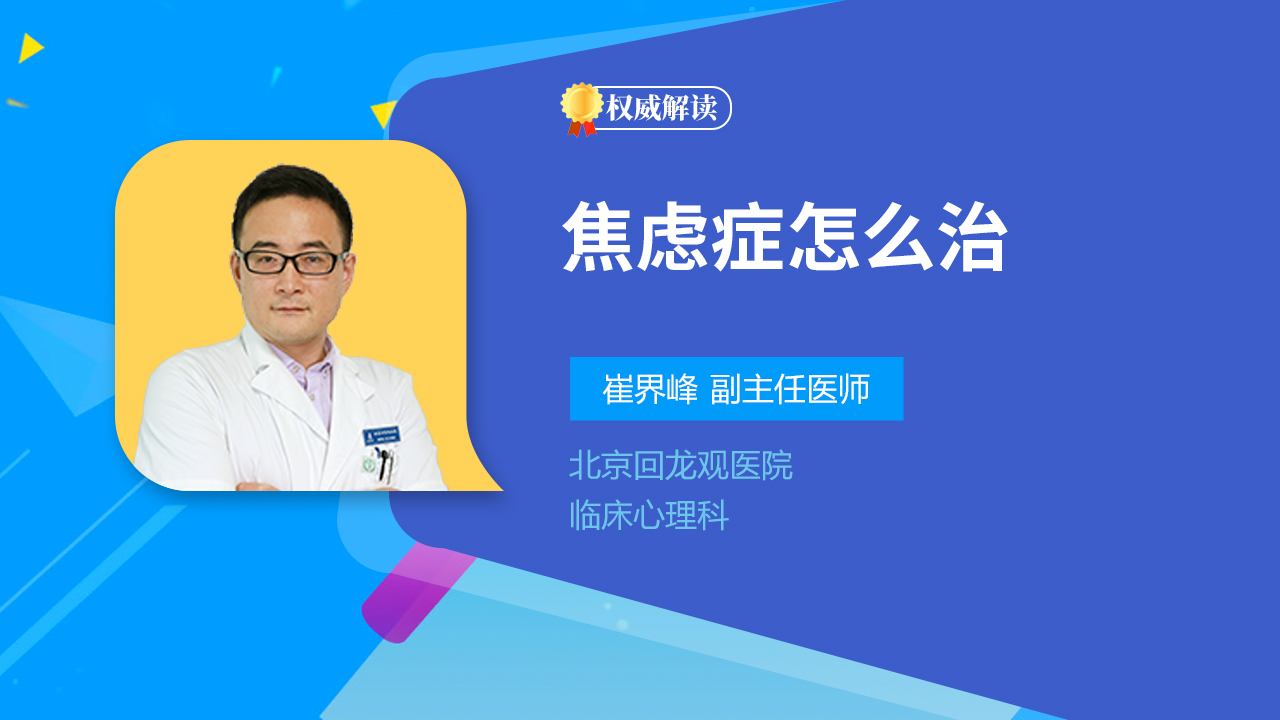 权威解读

焦虑症怎么治

崔界峰 副主任医师

北京回龙观医院
临床心理科